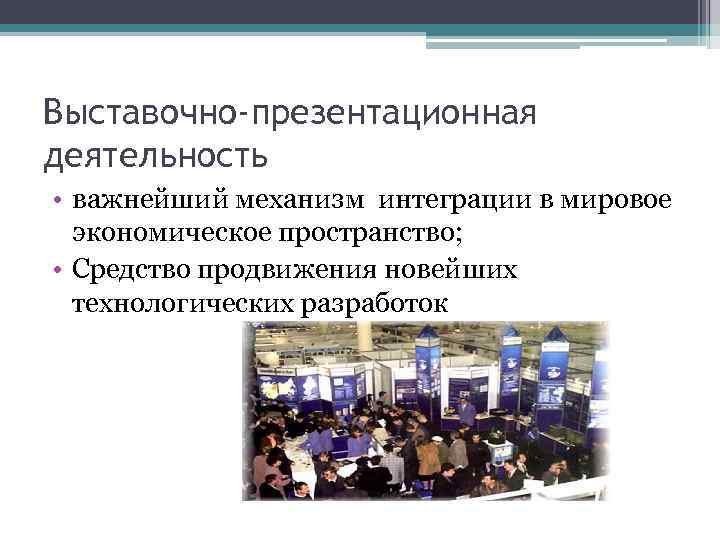 Выставочно-презентационная деятельность

• важнейший механизм интеграции в мировое экономическое пространство;
• Средство продвижения новейших технологических разработок